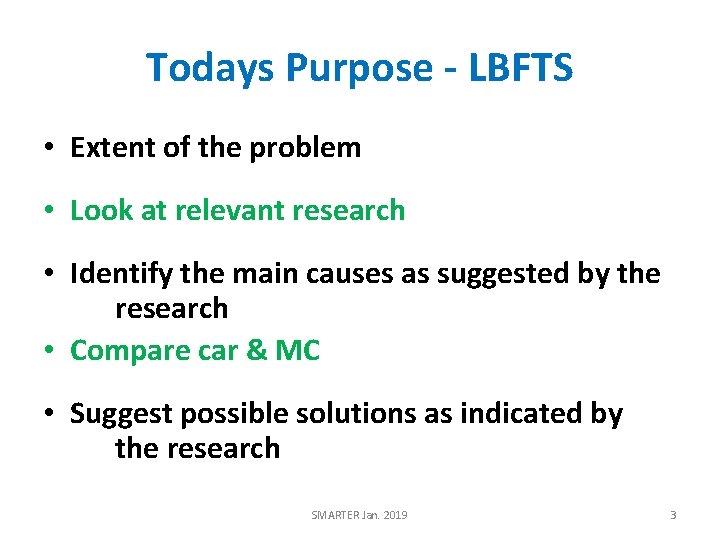 Todays Purpose - LBFTS

• Extent of the problem

• Look at relevant research

• Identify the main causes as suggested by the research

• Compare car & MC

• Suggest possible solutions as indicated by the research

SMARTER Jan. 2019

3